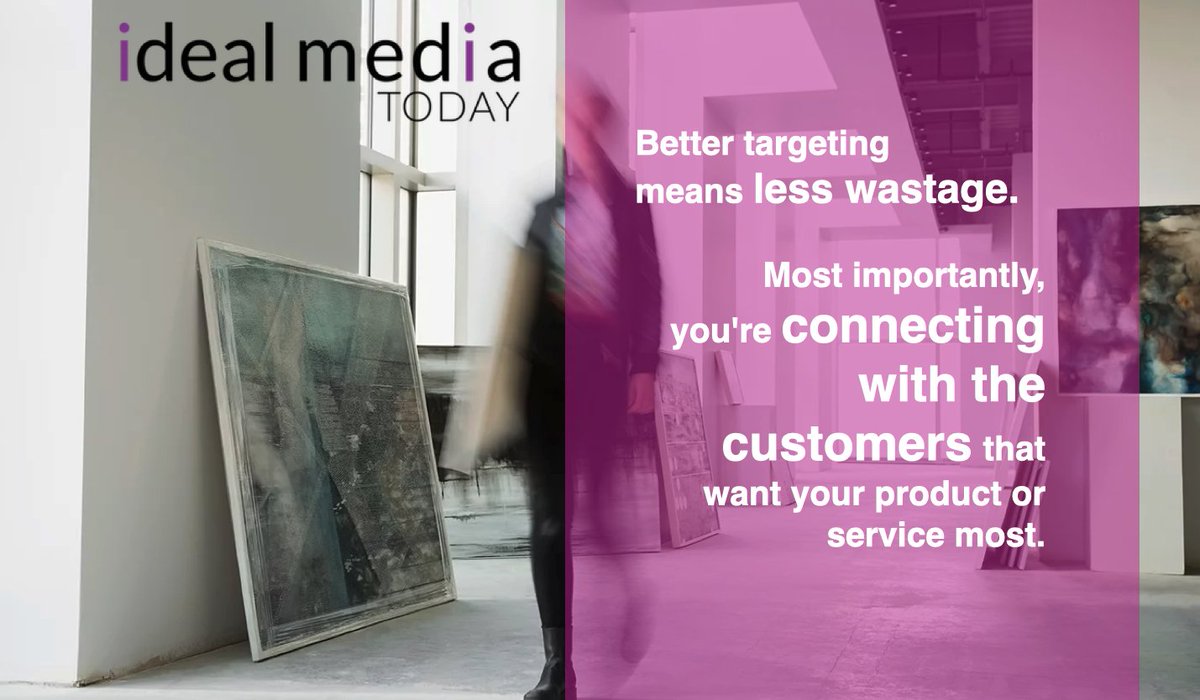 ideal media
TODAY

Better targeting means less wastage.

Most importantly, you're connecting with the customers that want your product or service most.